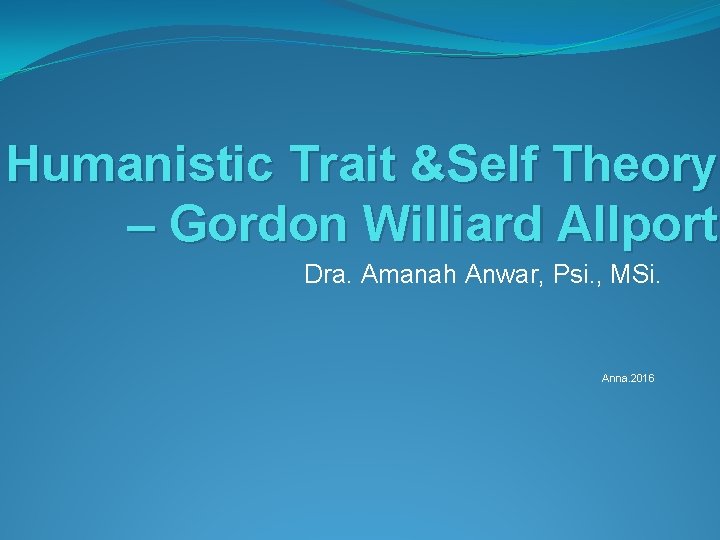 Humanistic Trait &Self Theory – Gordon Williard Allport

Dra. Amanah Anwar, Psi., MSi.

Anna.2016